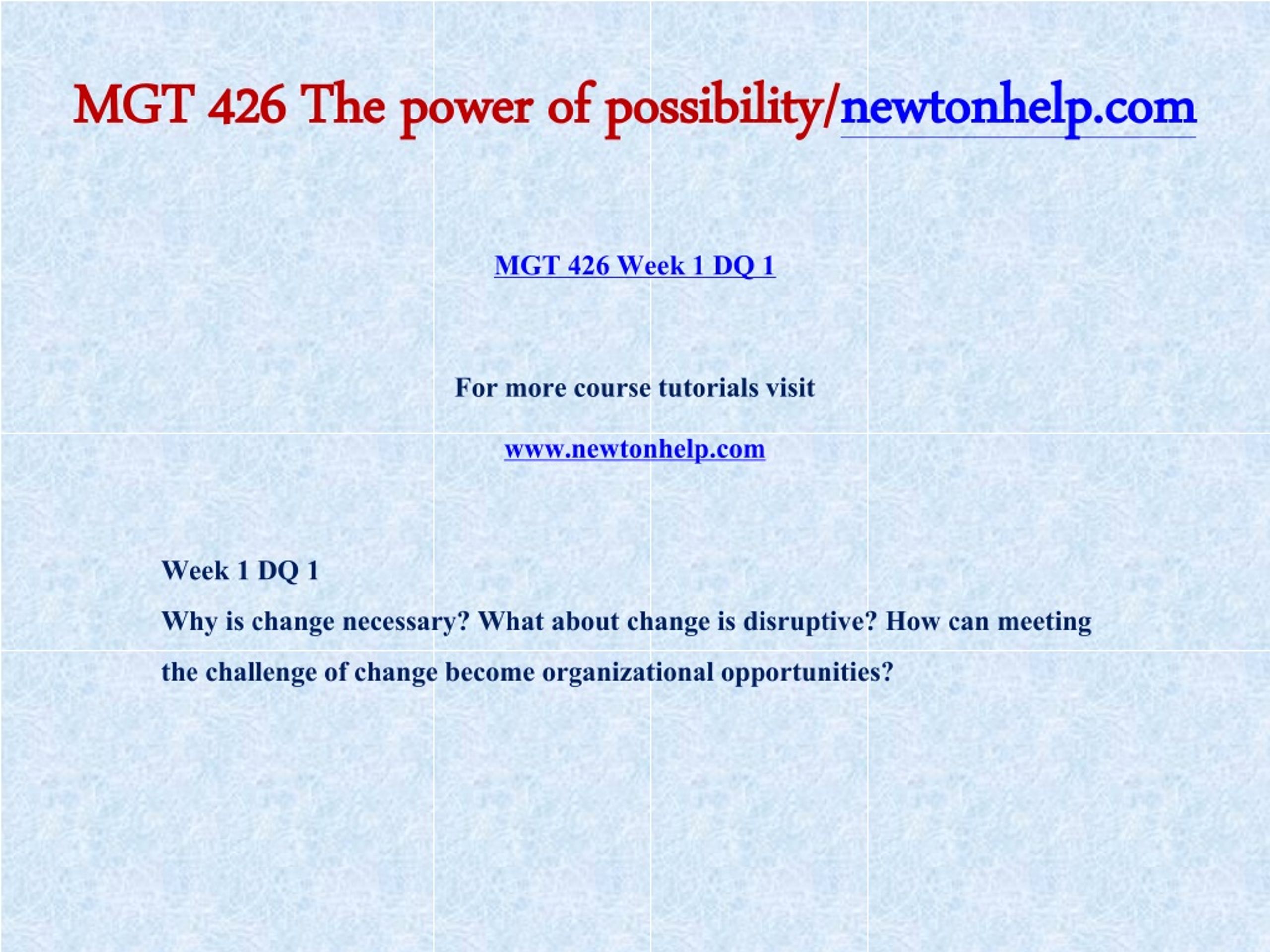 MGT 426 The power of possibility/newtonhelp.com

MGT 426 Week 1 DQ 1

For more course tutorials visit

www.newtonhelp.com

Week 1 DQ 1

Why is change necessary? What about change is disruptive? How can meeting the challenge of change become organizational opportunities?